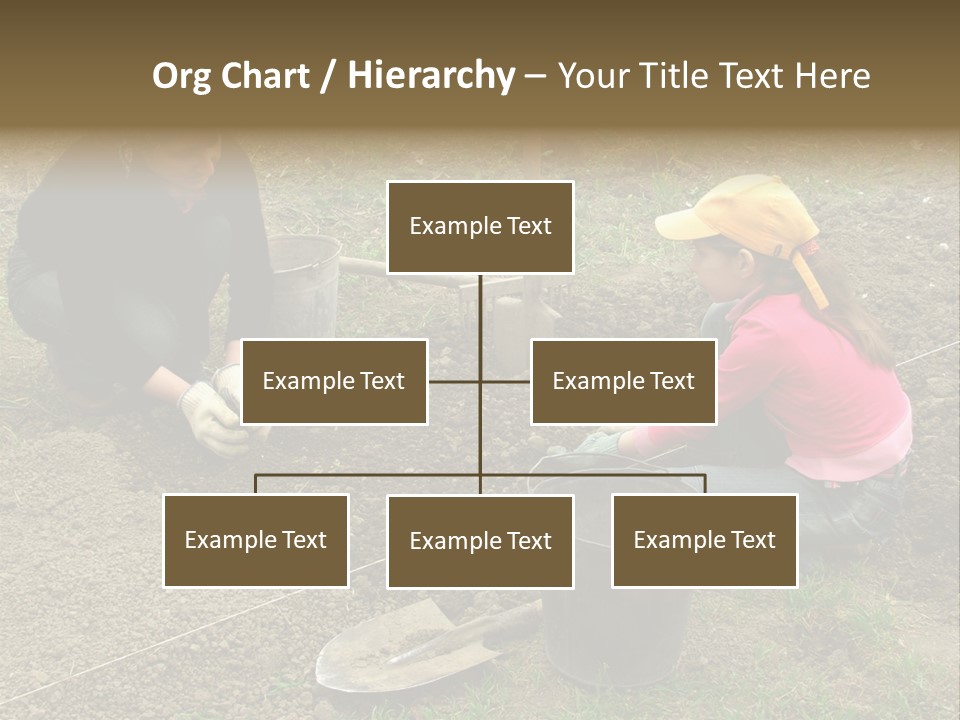 Org Chart / Hierarchy – Your Title Text Here

Example Text

Example Text

Example Text

Example Text

Example Text

Example Text